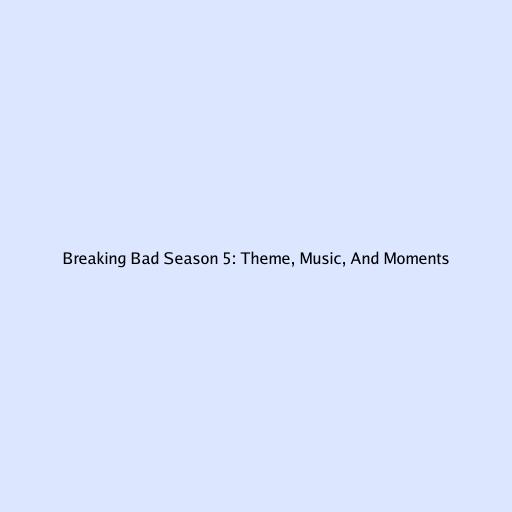 Breaking Bad Season 5: Theme, Music, And Moments